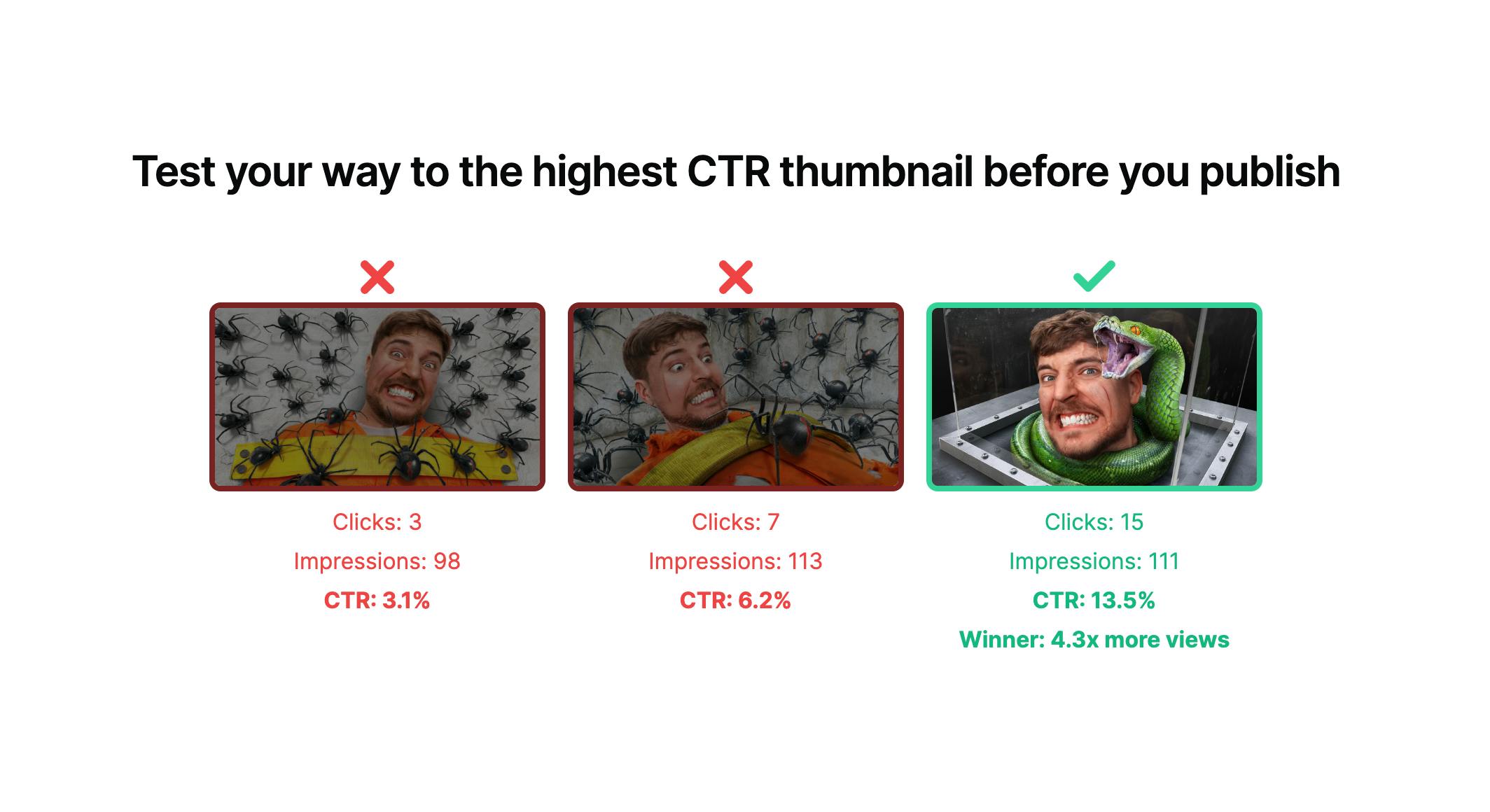 Test your way to the highest CTR thumbnail before you publish

Clicks: 3
Impressions: 98
CTR: 3.1%

Clicks: 7
Impressions: 113
CTR: 6.2%

Clicks: 15
Impressions: 111
CTR: 13.5%
Winner: 4.3x more views